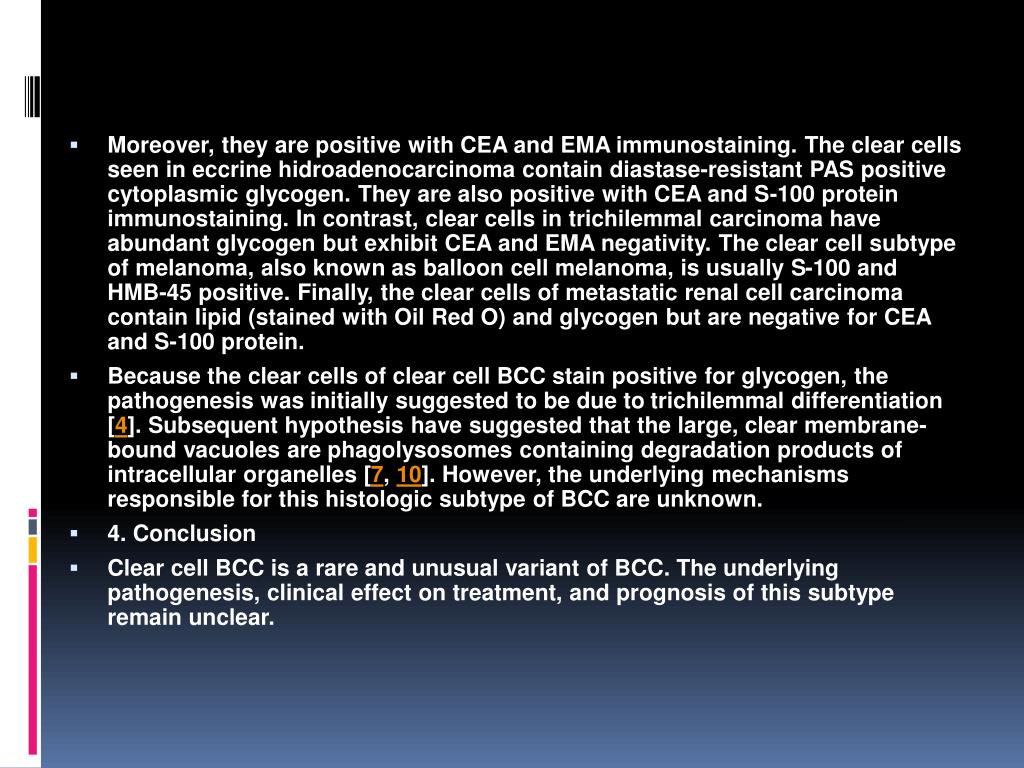 - Moreover, they are positive with CEA and EMA immunostaining. The clear cells seen in eccrine hidroadenocarcinoma contain diastase-resistant PAS positive cytoplasmic glycogen. They are also positive with CEA and S-100 protein immunostaining. In contrast, clear cells in trichilemmal carcinoma have abundant glycogen but exhibit CEA and EMA negativity. The clear cell subtype of melanoma, also known as balloon cell melanoma, is usually S-100 and HMB-45 positive. Finally, the clear cells of metastatic renal cell carcinoma contain lipid (stained with Oil Red O) and glycogen but are negative for CEA and S-100 protein.
- Because the clear cells of clear cell BCC stain positive for glycogen, the pathogenesis was initially suggested to be due to trichilemmal differentiation [4]. Subsequent hypothesis have suggested that the large, clear membrane-bound vacuoles are phagolysosomes containing degradation products of intracellular organelles [7, 10]. However, the underlying mechanisms responsible for this histologic subtype of BCC are unknown.
- 4. Conclusion
- Clear cell BCC is a rare and unusual variant of BCC. The underlying pathogenesis, clinical effect on treatment, and prognosis of this subtype remain unclear.